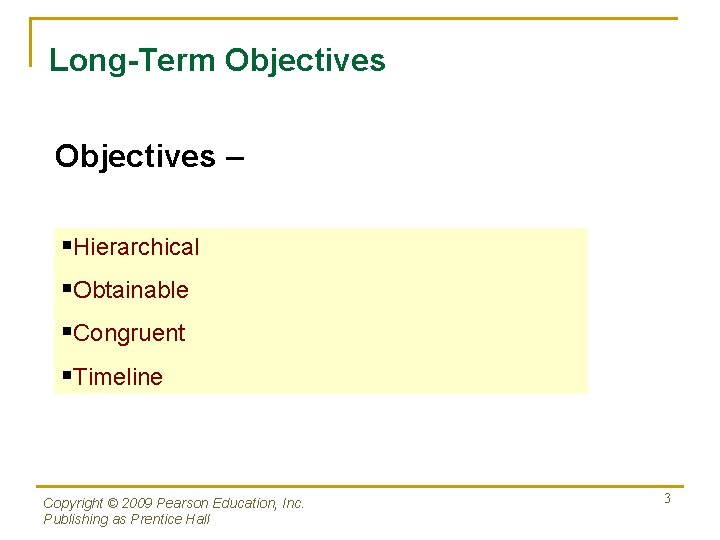 Long-Term Objectives

Objectives –

▪Hierarchical
▪Obtainable
▪Congruent
▪Timeline

Copyright © 2009 Pearson Education, Inc.
Publishing as Prentice Hall

3